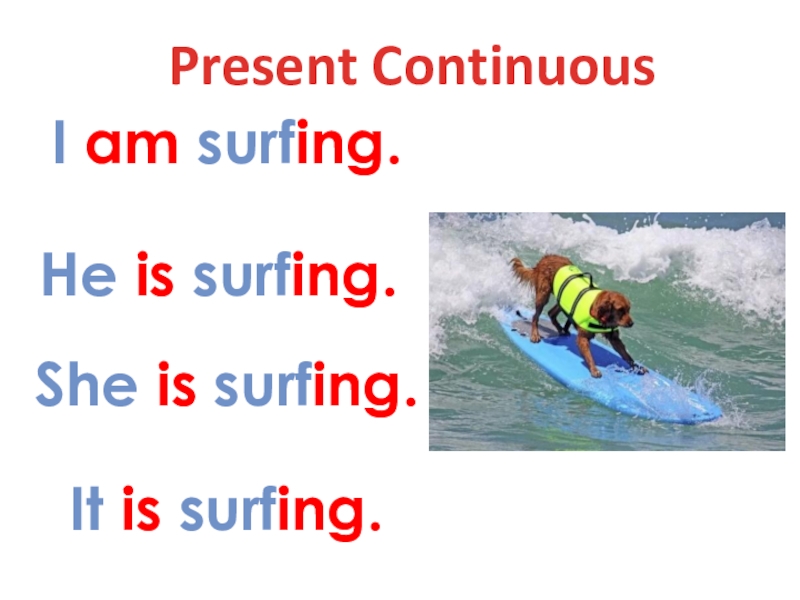 Present Continuous

I am surfing.

He is surfing.

She is surfing.

It is surfing.